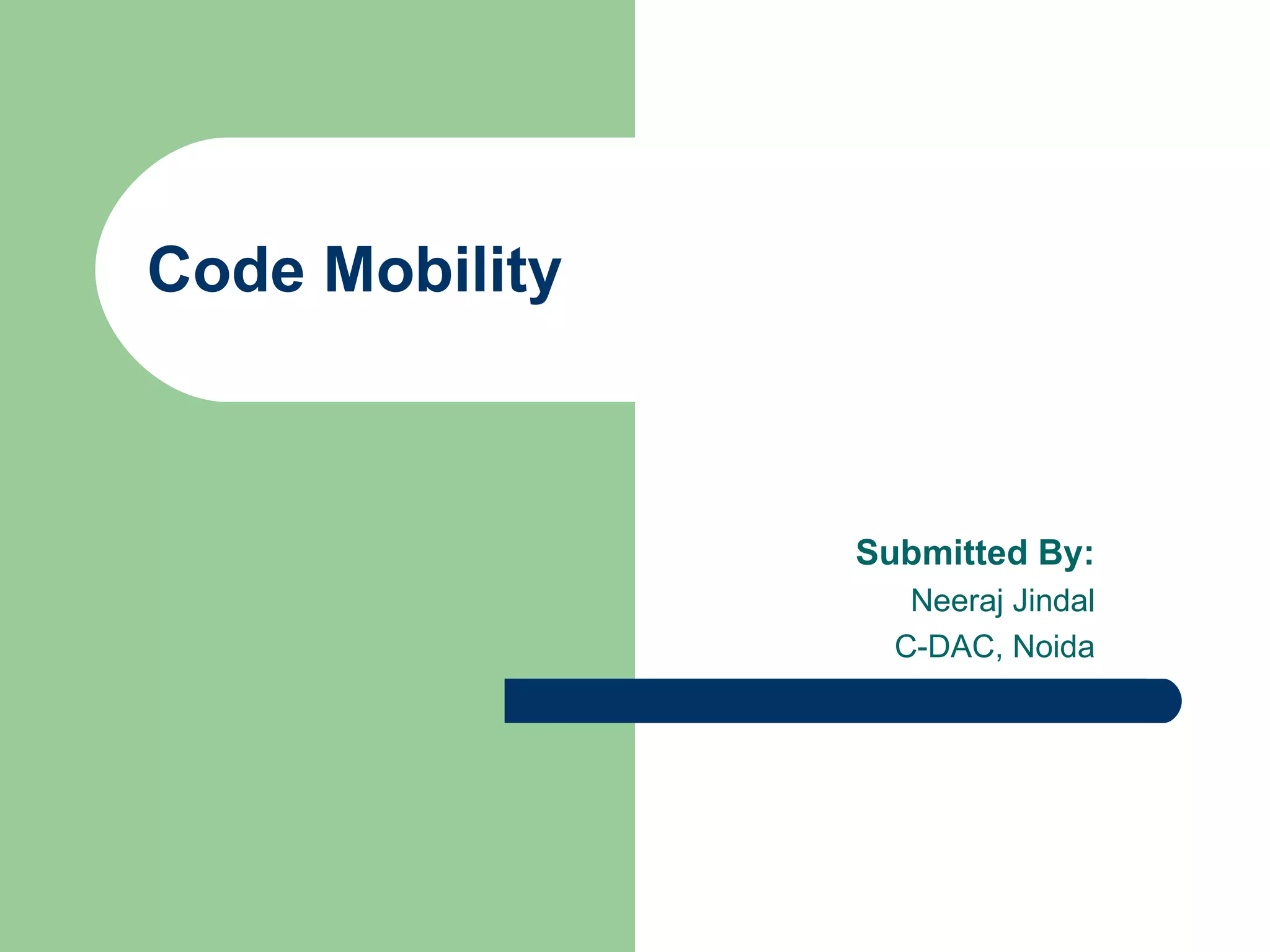 Code Mobility

Submitted By:
Neeraj Jindal
C-DAC, Noida